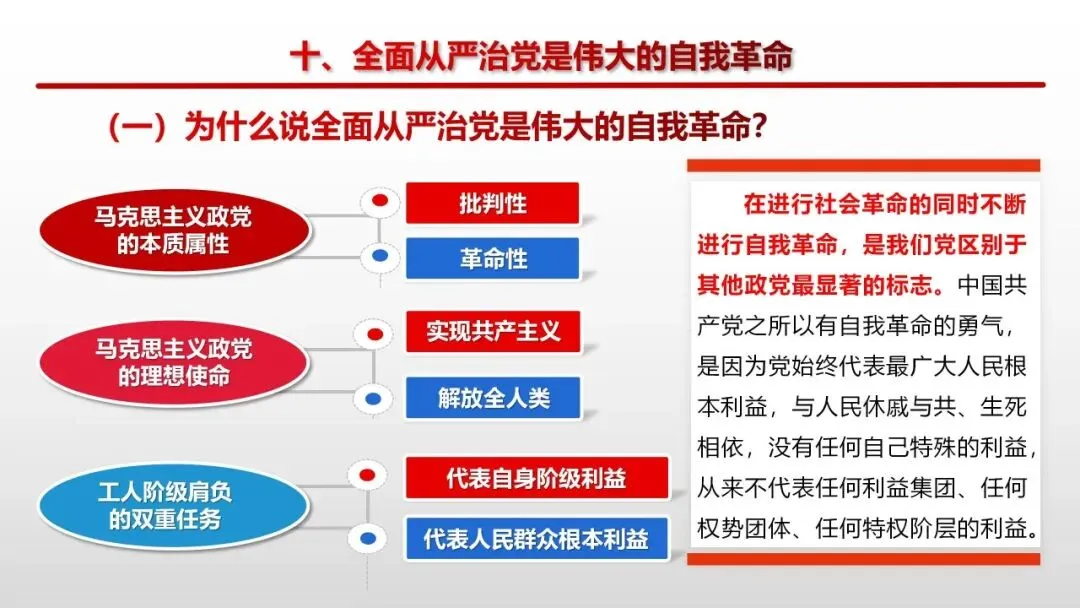 十、全面从严治党是伟大的自我革命

（一）为什么说全面从严治党是伟大的自我革命？

马克思主义政党的本质属性

批判性

革命性

马克思主义政党的理想使命

实现共产主义

解放全人类

工人阶级肩负的双重任务

代表自身阶级利益

代表人民群众根本利益

在进行社会革命的同时不断进行自我革命，是我们党区别于其他政党最显著的标志。中国共产党之所以有自我革命的勇气，是因为党始终代表最广大人民根本利益，与人民休戚与共、生死相依，没有任何自己特殊的利益，从来不代表任何利益集团、任何权势团体、任何特权阶层的利益。